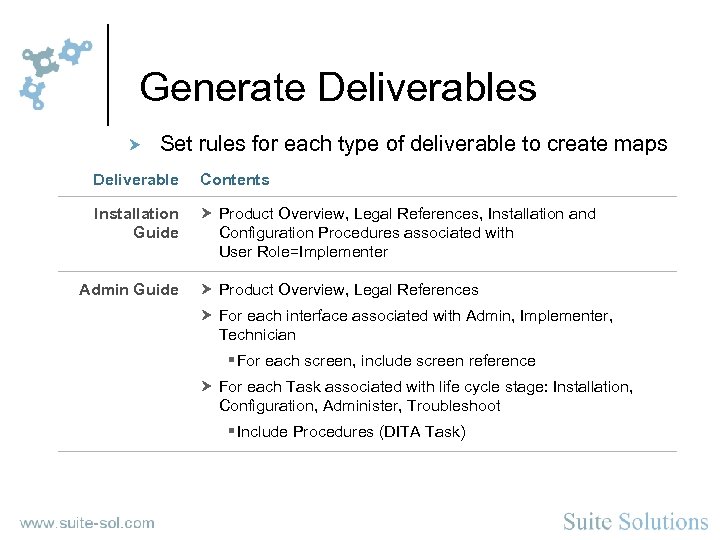 Generate Deliverables

Set rules for each type of deliverable to create maps

| Deliverable | Contents |
|---|---|
| Installation Guide | Product Overview, Legal References, Installation and Configuration Procedures associated with User Role=Implementer |
| Admin Guide | Product Overview, Legal References<br>For each interface associated with Admin, Implementer, Technician<br>For each screen, include screen reference<br>For each Task associated with life cycle stage: Installation, Configuration, Administer, Troubleshoot<br>Include Procedures (DITA Task) |

www.suite-sol.com

Suite Solutions